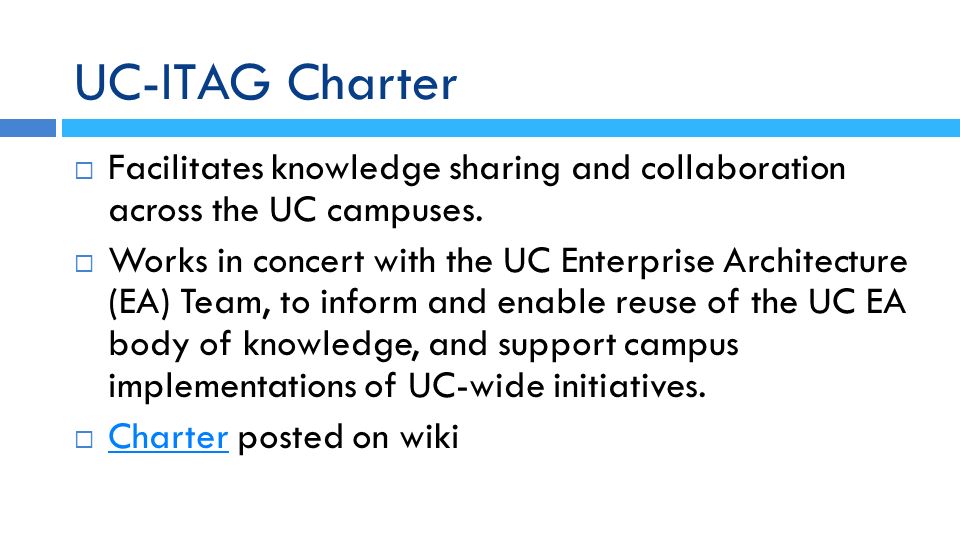 UC-ITAG Charter

□ Facilitates knowledge sharing and collaboration across the UC campuses.

□ Works in concert with the UC Enterprise Architecture (EA) Team, to inform and enable reuse of the UC EA body of knowledge, and support campus implementations of UC-wide initiatives.

□ Charter posted on wiki